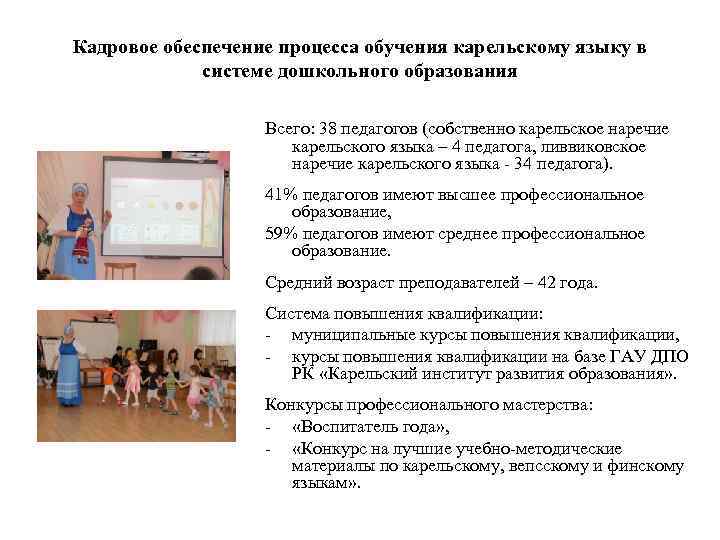 Кадровое обеспечение процесса обучения карельскому языку в системе дошкольного образования

Всего: 38 педагогов (собственно карельское наречие карельского языка – 4 педагога, ливвиковское наречие карельского языка - 34 педагога).

41% педагогов имеют высшее профессиональное образование,

59% педагогов имеют среднее профессиональное образование.

Средний возраст преподавателей – 42 года.

Система повышения квалификации:
- муниципальные курсы повышения квалификации,
- курсы повышения квалификации на базе ГАУ ДПО РК «Карельский институт развития образования».

Конкурсы профессионального мастерства:
- «Воспитатель года»,
- «Конкурс на лучшие учебно-методические материалы по карельскому, вепсскому и финскому языкам».